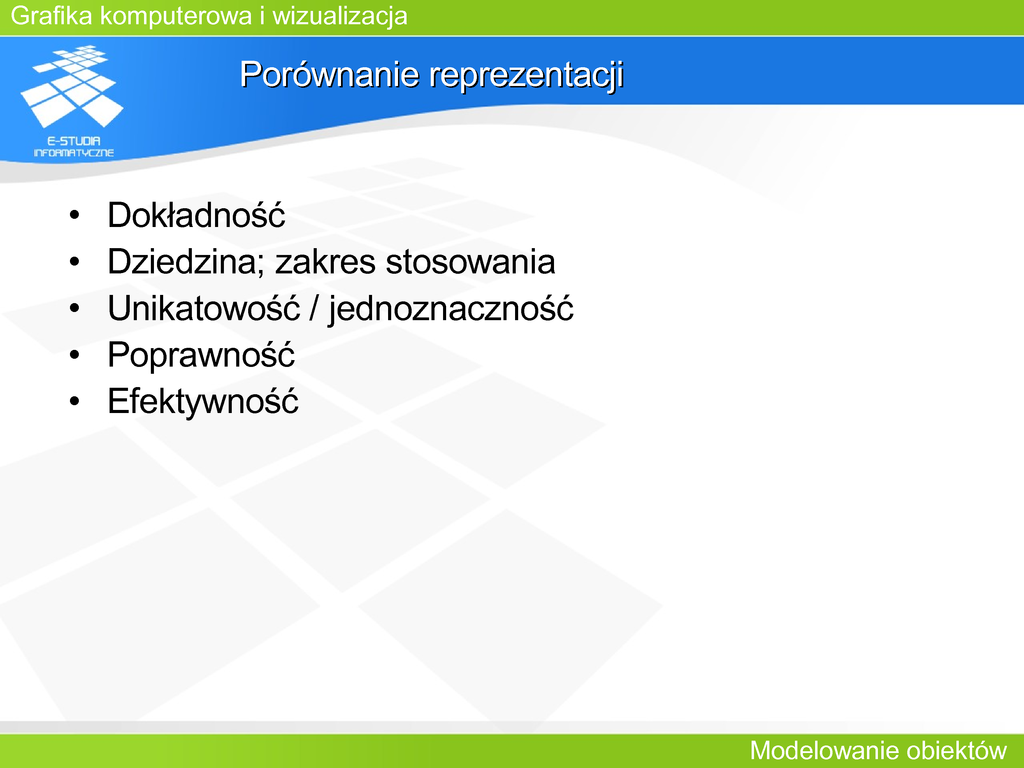 Grafika komputerowa i wizualizacja

E-STUDIA INFORMATYCZNE

Porównanie reprezentacji

• Dokładność
• Dziedzina; zakres stosowania
• Unikatowość / jednoznaczność
• Poprawność
• Efektywność

Modelowanie obiektów